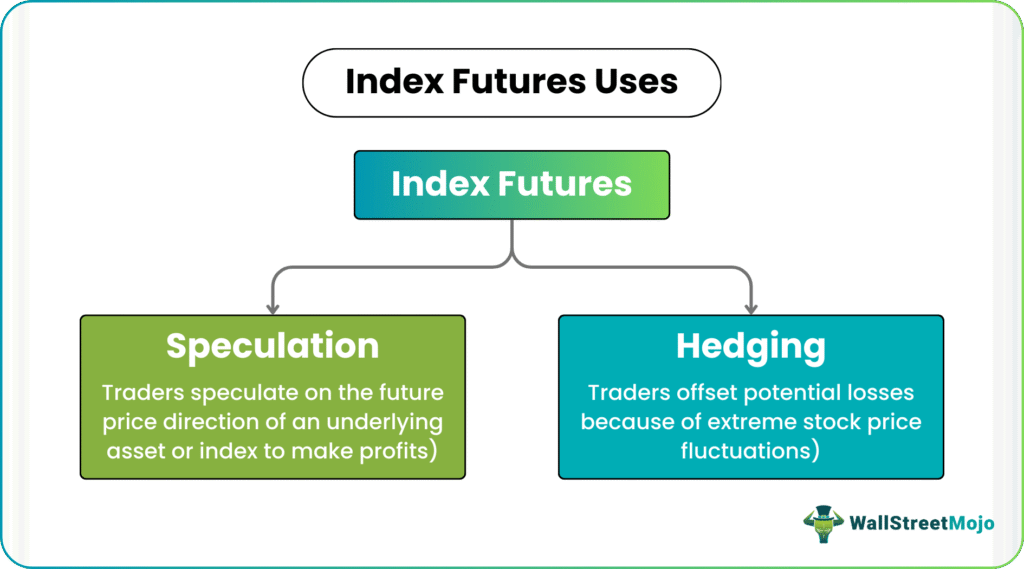 Index Futures Uses

Index Futures

Speculation

Traders speculate on the future price direction of an underlying asset or index to make profits)

Hedging

Traders offset potential losses because of extreme stock price fluctuations)

WallStreetMojo